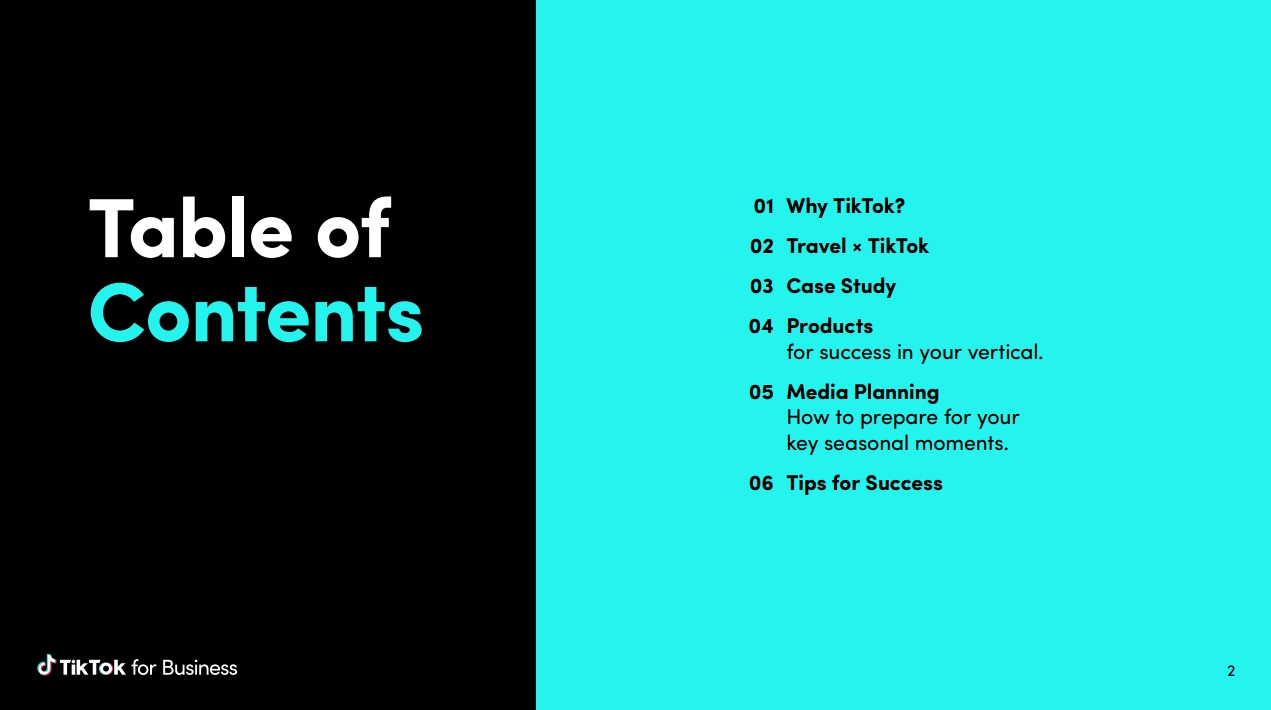 Table of Contents

01 Why TikTok?

02 Travel × TikTok

03 Case Study

04 Products
for success in your vertical.

05 Media Planning
How to prepare for your key seasonal moments.

06 Tips for Success

TikTok for Business

2